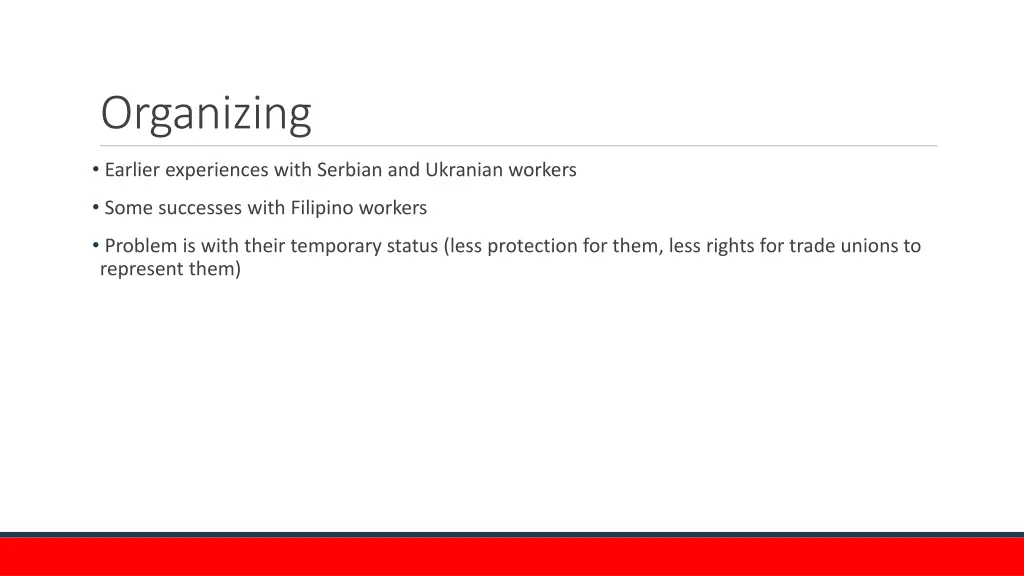 Organizing

• Earlier experiences with Serbian and Ukranian workers

• Some successes with Filipino workers

• Problem is with their temporary status (less protection for them, less rights for trade unions to represent them)